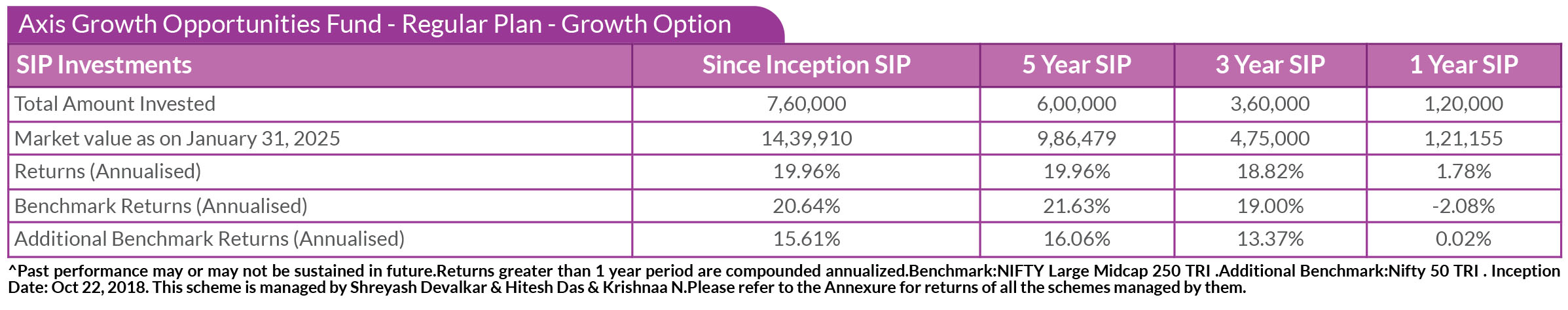 Axis Growth Opportunities Fund - Regular Plan - Growth Option

| SIP Investments | Since Inception SIP | 5 Year SIP | 3 Year SIP | 1 Year SIP |
|---|---|---|---|---|
| Total Amount Invested | 7,60,000 | 6,00,000 | 3,60,000 | 1,20,000 |
| Market value as on January 31, 2025 | 14,39,910 | 9,86,479 | 4,75,000 | 1,21,155 |
| Returns (Annualised) | 19.96% | 19.96% | 18.82% | 1.78% |
| Benchmark Returns (Annualised) | 20.64% | 21.63% | 19.00% | -2.08% |
| Additional Benchmark Returns (Annualised) | 15.61% | 16.06% | 13.37% | 0.02% |

^Past performance may or may not be sustained in future.Returns greater than 1 year period are compounded annualized.Benchmark:NIFTY Large Midcap 250 TRI .Additional Benchmark:Nifty 50 TRI . Inception Date: Oct 22, 2018. This scheme is managed by Shreyash Devalkar & Hitesh Das & Krishnaa N.Please refer to the Annexure for returns of all the schemes managed by them.